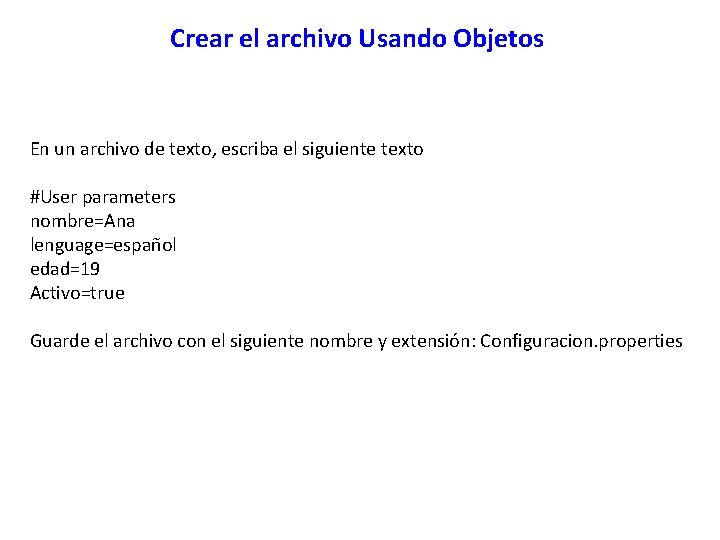 Crear el archivo Usando Objetos

En un archivo de texto, escriba el siguiente texto

#User parameters
nombre=Ana
lenguage=español
edad=19
Activo=true

Guarde el archivo con el siguiente nombre y extensión: Configuracion.properties